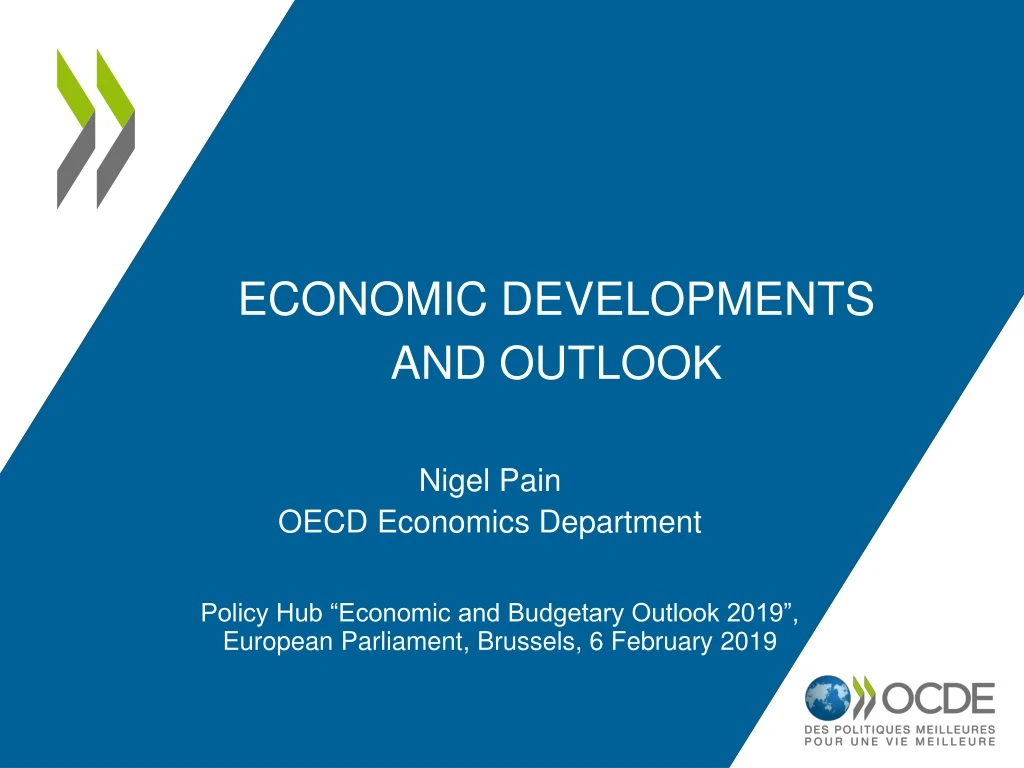 ECONOMIC DEVELOPMENTS AND OUTLOOK

Nigel Pain
OECD Economics Department

Policy Hub “Economic and Budgetary Outlook 2019”,
European Parliament, Brussels, 6 February 2019

OCDE
DES POLITIQUES MEILLEURES POUR UNE VIE MEILLEURE